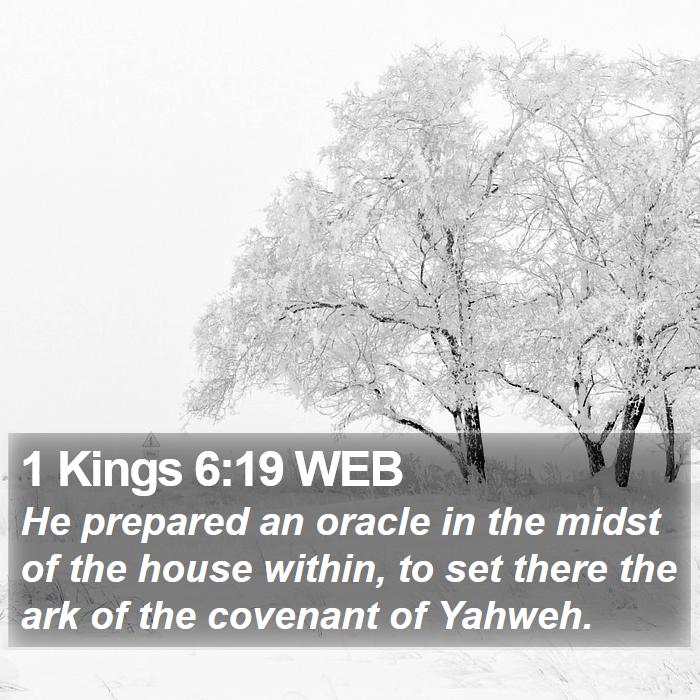 1 Kings 6:19 WEB

He prepared an oracle in the midst of the house within, to set there the ark of the covenant of Yahweh.